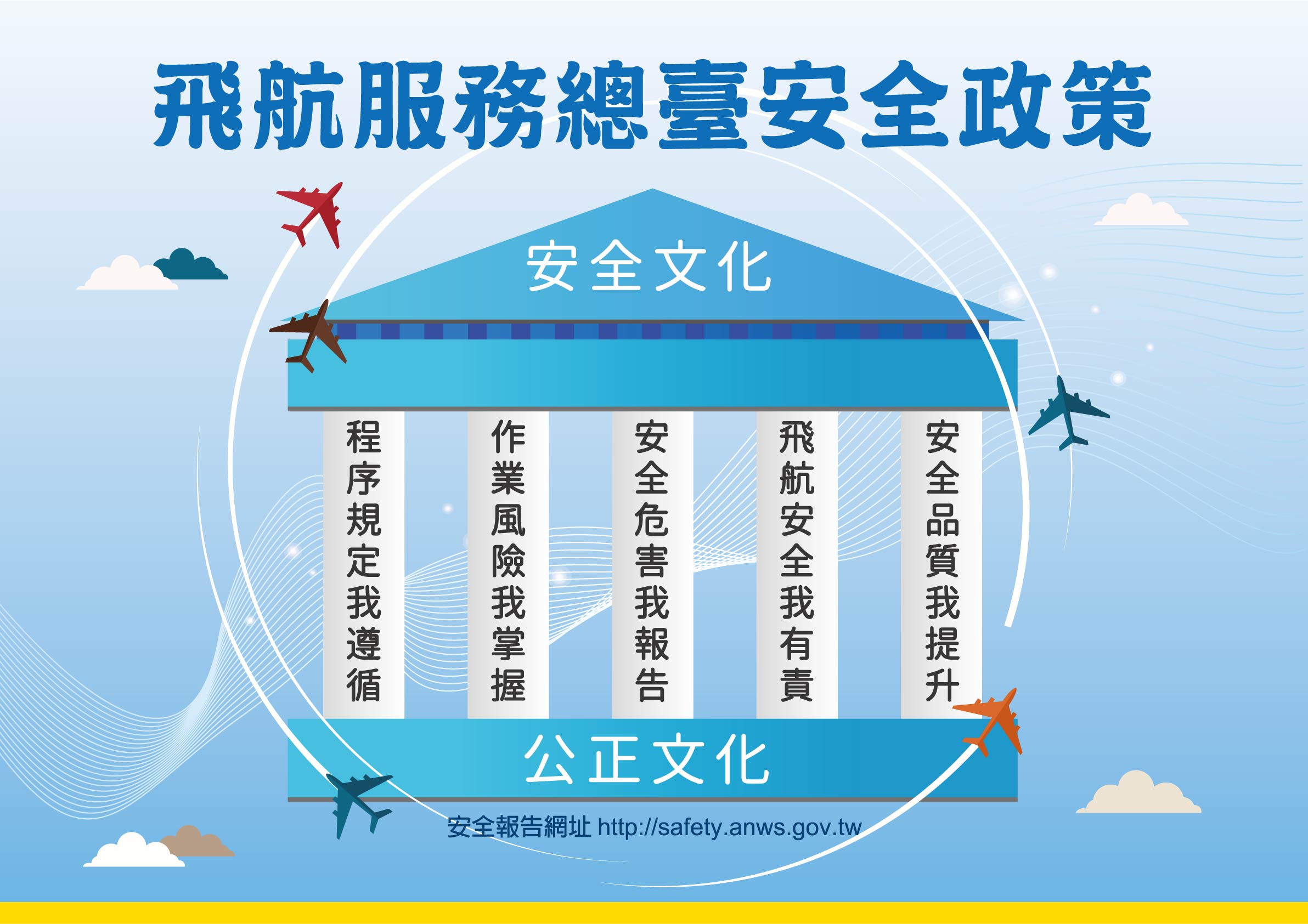 飛航服務總臺安全政策

安全文化

程序規定我遵循

作業風險我掌握

安全危害我報告

飛航安全我有責

安全品質我提升

公正文化

安全報告網址 http://safety.anws.gov.tw